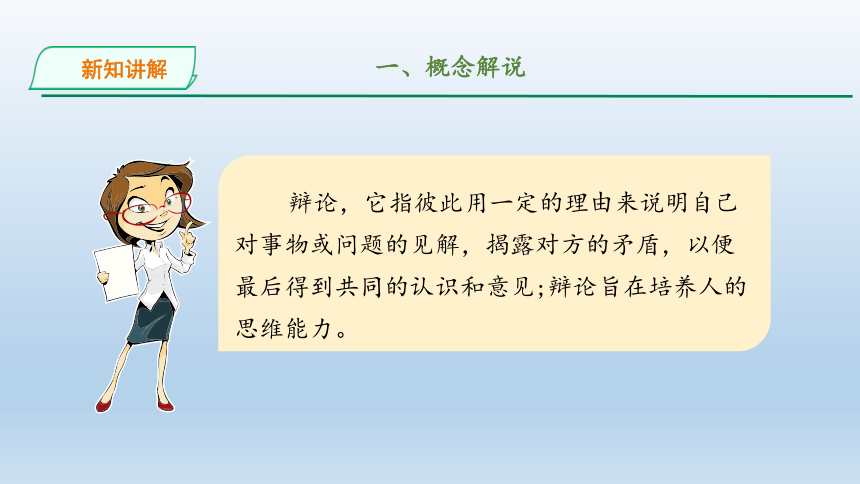 新知讲解

一、概念解说

辩论，它指彼此用一定的理由来说明自己对事物或问题的见解，揭露对方的矛盾，以便最后得到共同的认识和意见;辩论旨在培养人的思维能力。